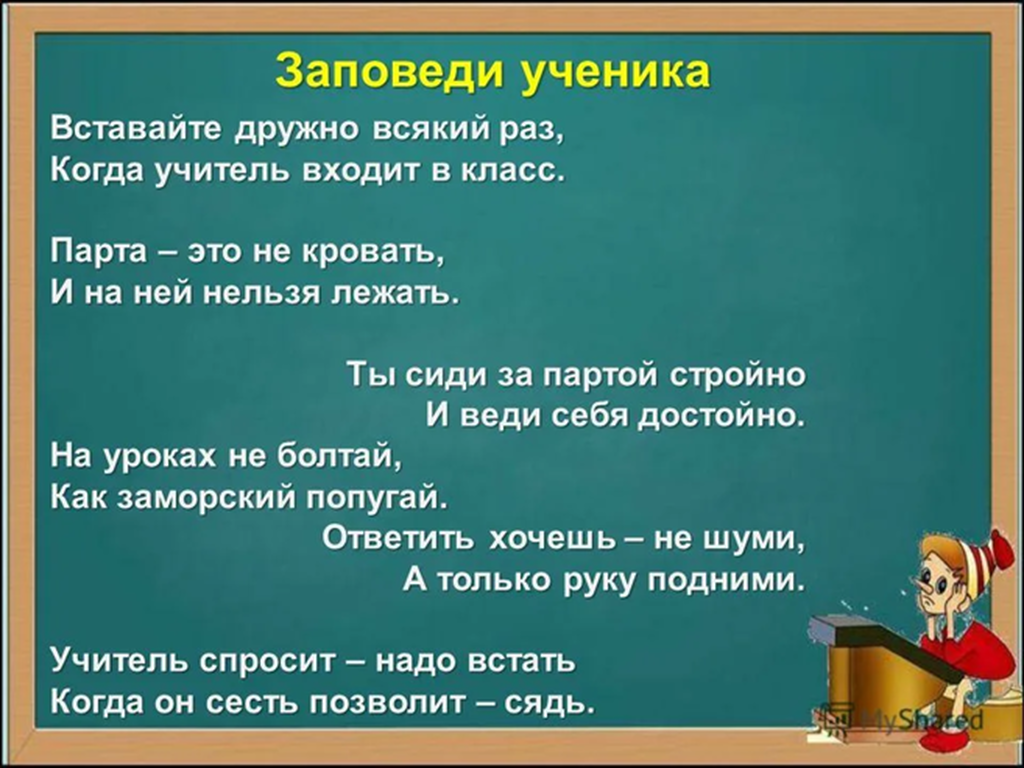 Заповеди ученика

Вставайте дружно всякий раз,
Когда учитель входит в класс.

Парта – это не кровать,
И на ней нельзя лежать.

Ты сиди за партой стройно
И веди себя достойно.
На уроках не болтай,
Как заморский попугай.
Ответить хочешь – не шуми,
А только руку подними.

Учитель спросит – надо встать
Когда он сесть позволит – сядь.

MyShared